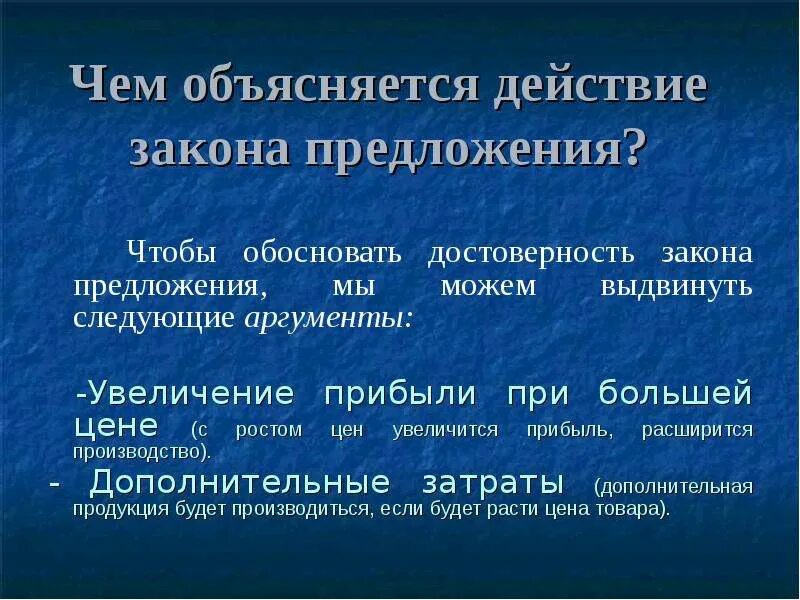 Чем объясняется действие закона предложения?

Чтобы обосновать достоверность закона предложения, мы можем выдвинуть следующие аргументы:

-Увеличение прибыли при большей цене (с ростом цен увеличится прибыль, расширится производство).

- Дополнительные затраты (дополнительная продукция будет производиться, если будет расти цена товара).